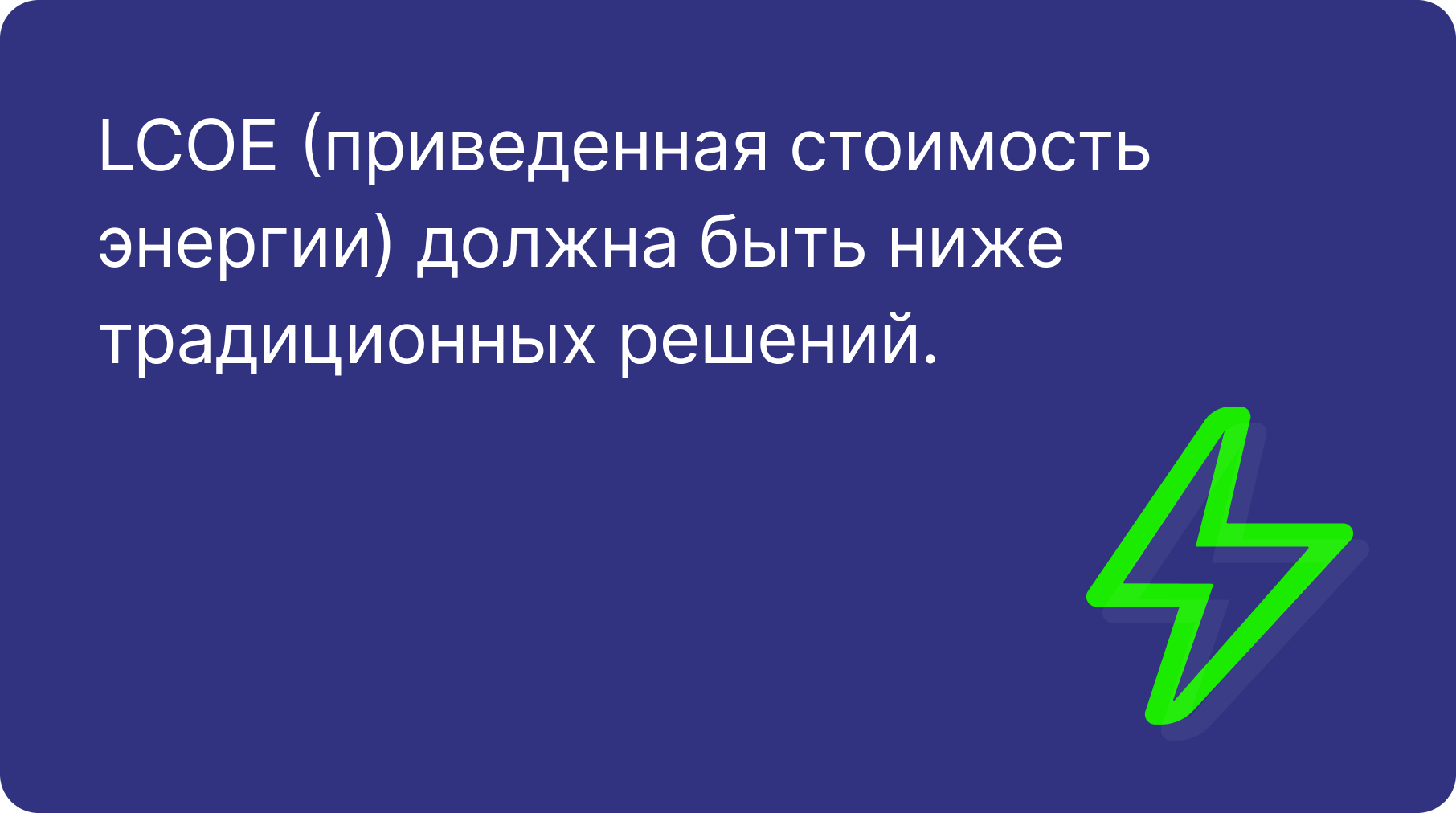 LCOE (приведенная стоимость энергии) должна быть ниже традиционных решений.